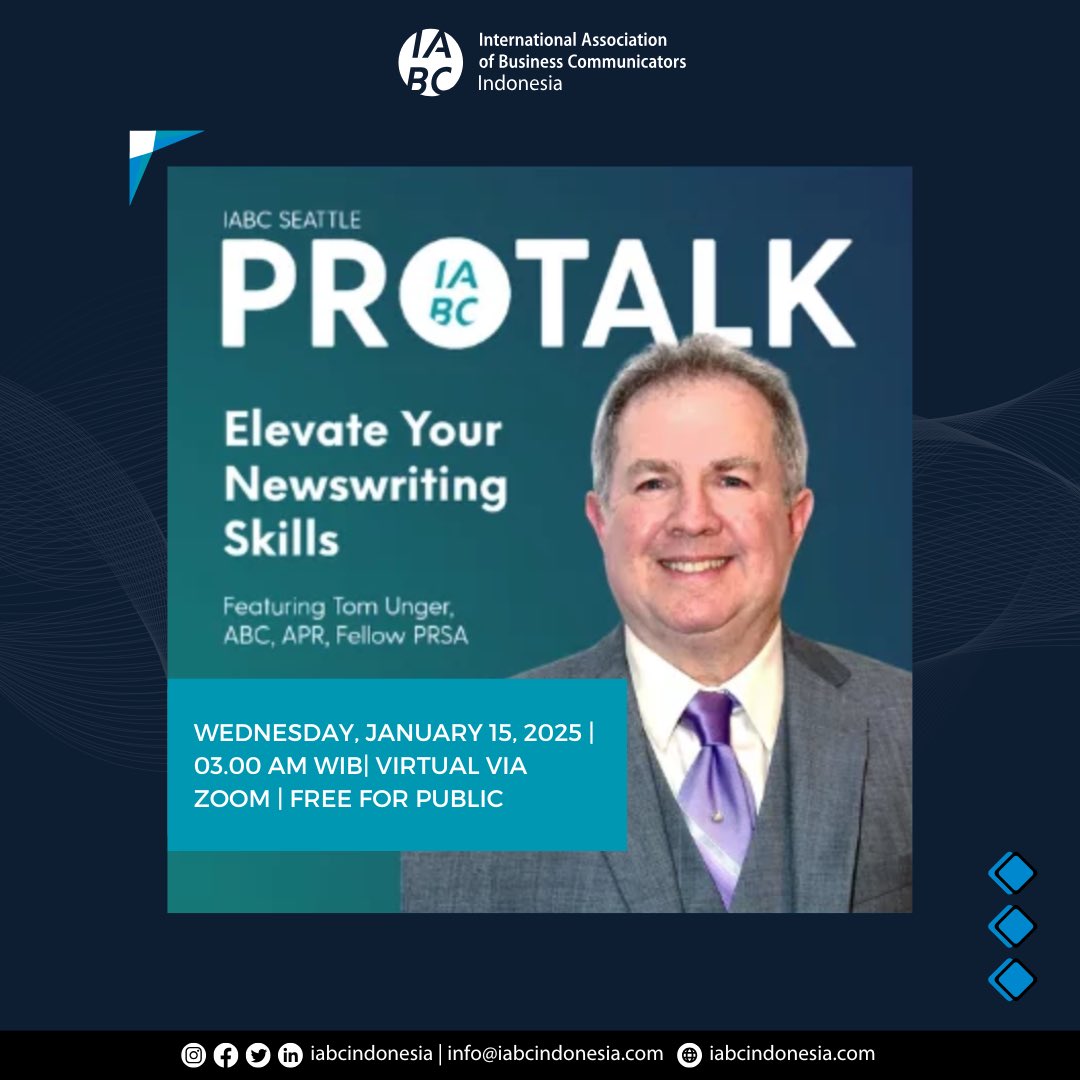 IABC International Association of Business Communicators Indonesia

IABC SEATTLE
PRO IABC TALK

Elevate Your Newswriting Skills

Featuring Tom Unger, ABC, APR, Fellow PRSA

WEDNESDAY, JANUARY 15, 2025 | 03.00 AM WIB| VIRTUAL VIA ZOOM | FREE FOR PUBLIC

iabcindonesia | info@iabcindonesia.com iabcindonesia.com